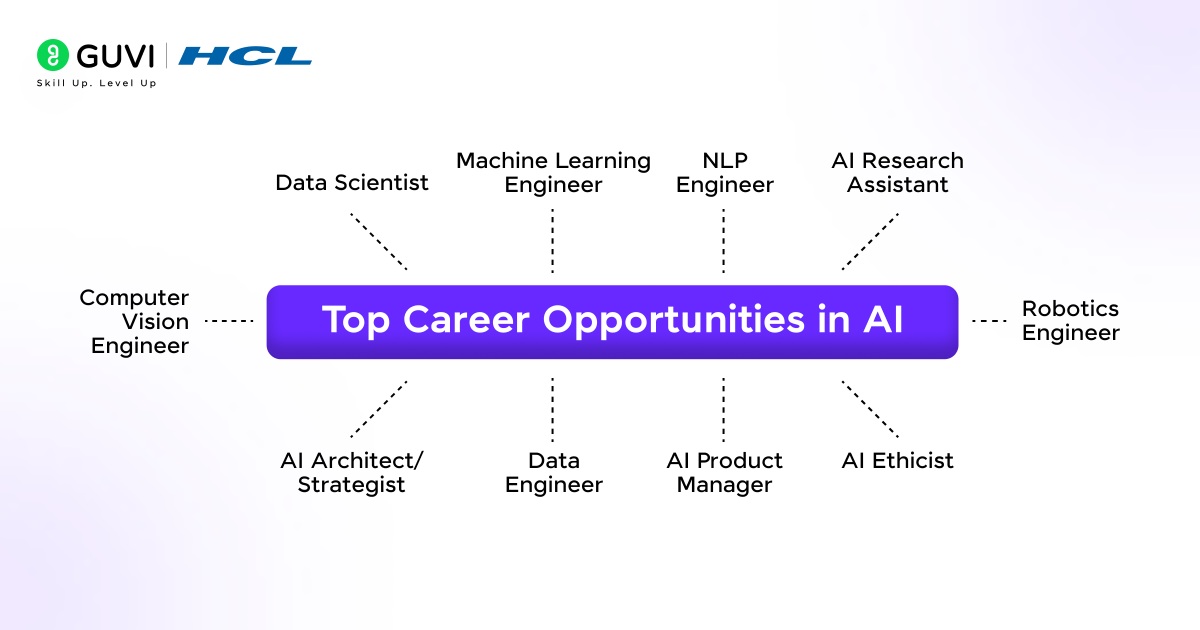 GUVI | HCL
Skill Up. Level Up

Data Scientist

Machine Learning Engineer

NLP Engineer

AI Research Assistant

Computer Vision Engineer

Top Career Opportunities in AI

Robotics Engineer

AI Architect/ Strategist

Data Engineer

AI Product Manager

AI Ethicist